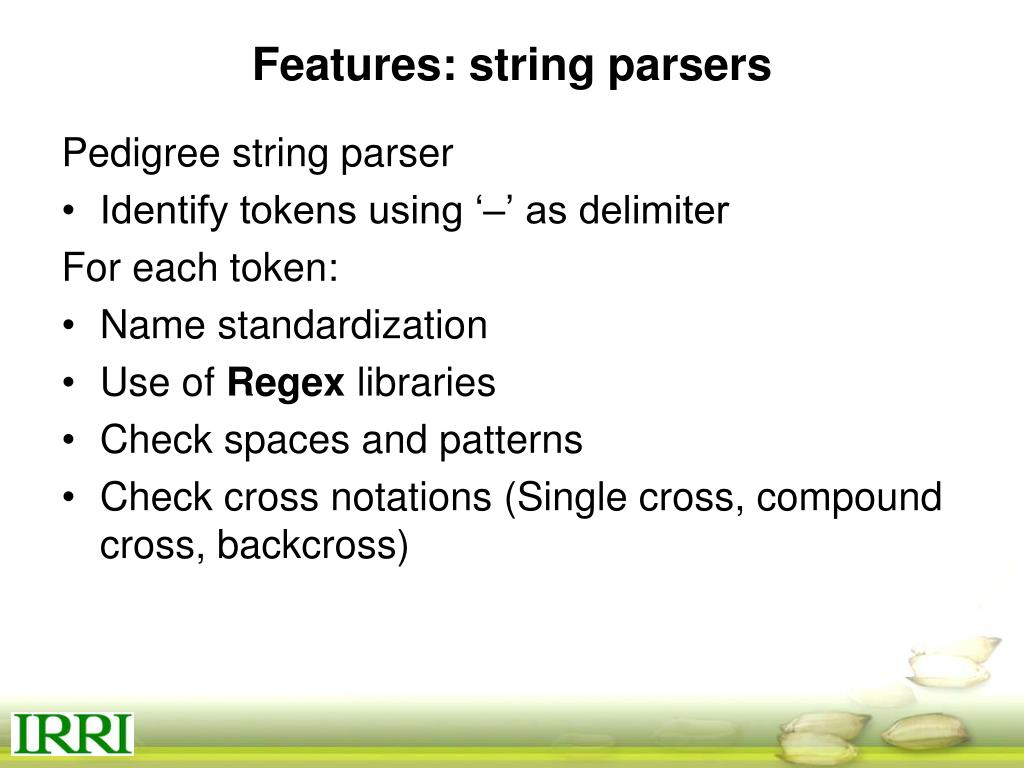 Features: string parsers

Pedigree string parser

• Identify tokens using ‘–’ as delimiter

For each token:

• Name standardization
• Use of **Regex** libraries
• Check spaces and patterns
• Check cross notations (Single cross, compound cross, backcross)

IRRI